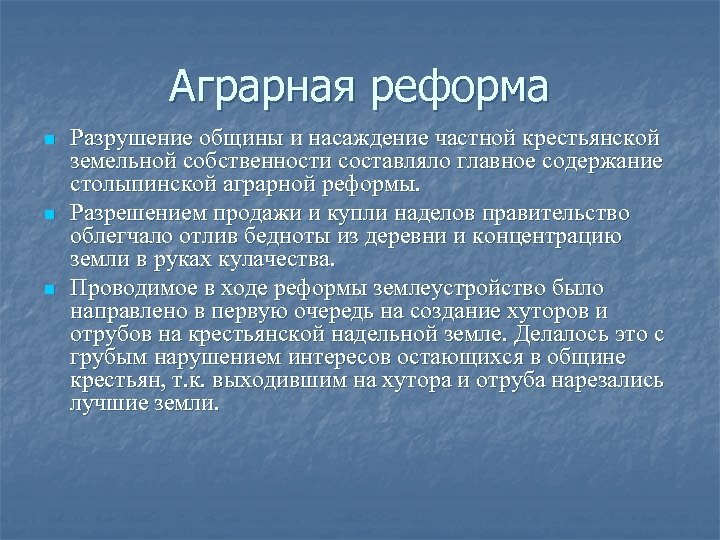 Аграрная реформа

Разрушение общины и насаждение частной крестьянской земельной собственности составляло главное содержание столыпинской аграрной реформы.

Разрешением продажи и купли наделов правительство облегчало отлив бедноты из деревни и концентрацию земли в руках кулачества.

Проводимое в ходе реформы землеустройство было направлено в первую очередь на создание хуторов и отрубов на крестьянской надельной земле. Делалось это с грубым нарушением интересов остающихся в общине крестьян, т.к. выходившим на хутора и отруба нарезались лучшие земли.